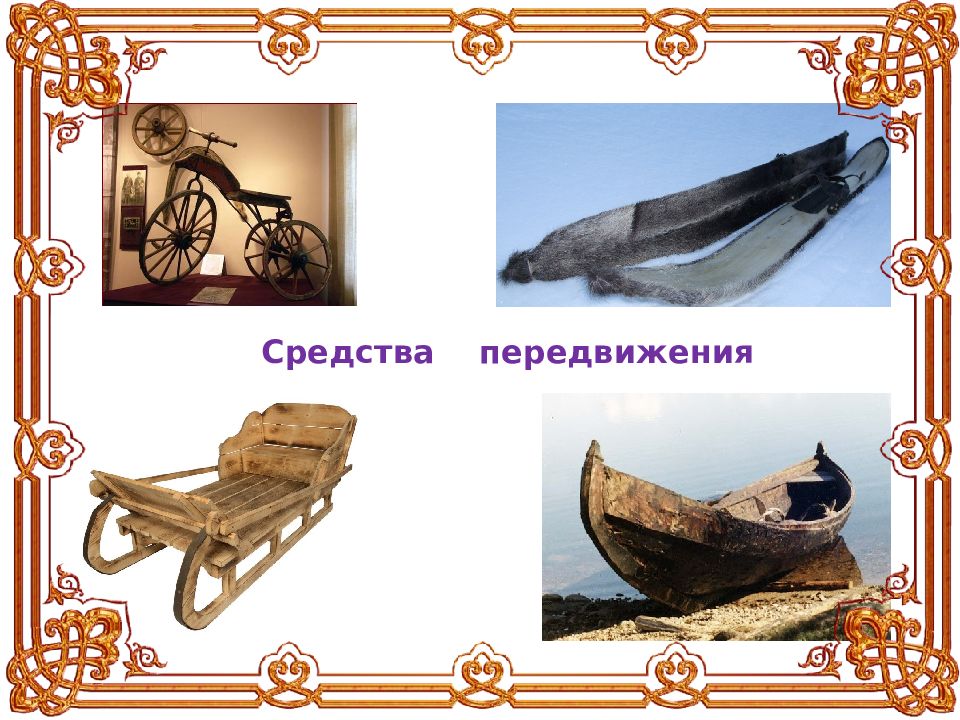 Средства передвижения